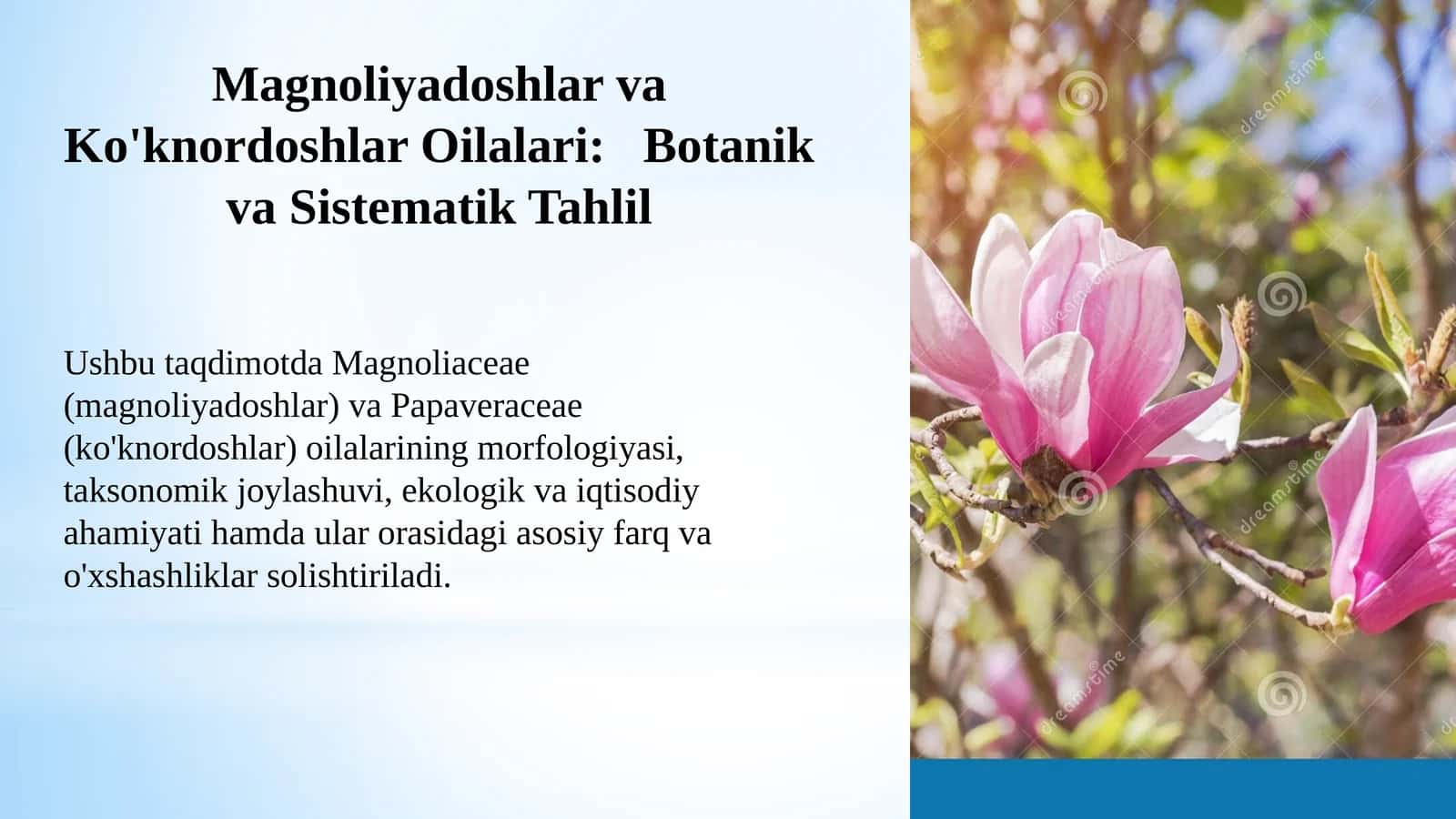 Magnoliyadoshlar va Ko'knordoshlar Oilalari: Botanik va Sistematik Tahlil

Ushbu taqdimotda Magnoliaceae (magnoliyadoshlar) va Papaveraceae (ko'knordoshlar) oilalarining morfologiyasi, taksonomik joylashuvi, ekologik va iqtisodiy ahamiyati hamda ular orasidagi asosiy farq va o'xshashliklar solishtiriladi.

dreamstime
dreamstime
dreamstime
dreamstime